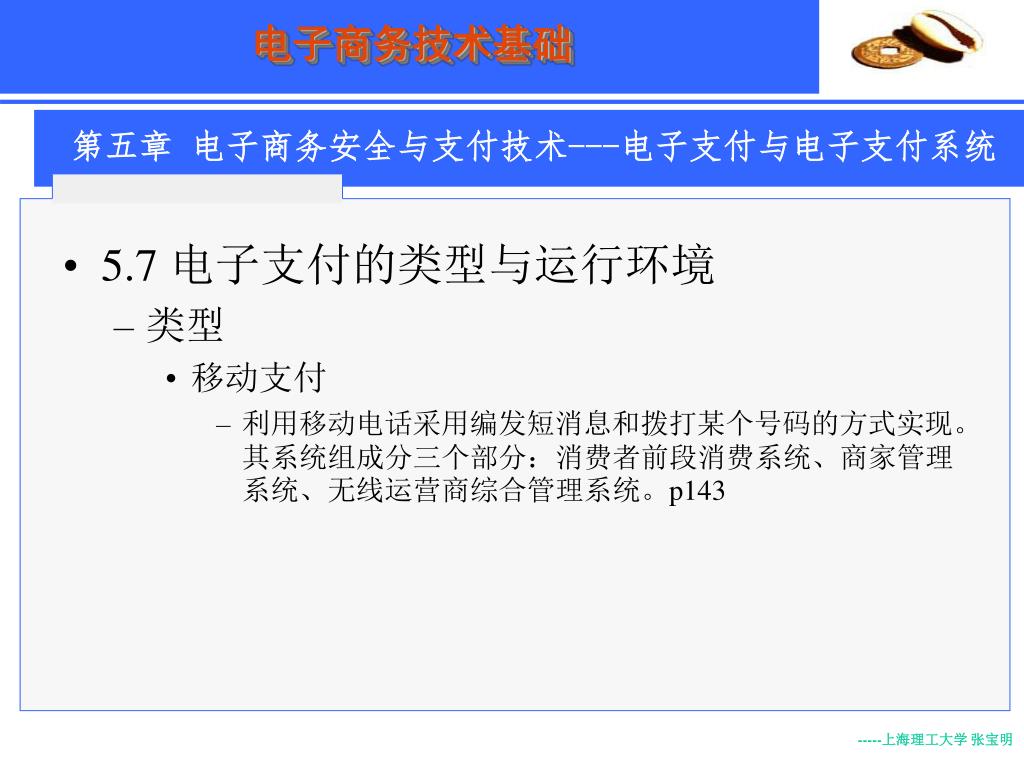 电子商务技术基础

第五章 电子商务安全与支付技术---电子支付与电子支付系统

• 5.7 电子支付的类型与运行环境

– 类型

• 移动支付

– 利用移动电话采用编发短消息和拨打某个号码的方式实现。其系统组成分三个部分：消费者前段消费系统、商家管理系统、无线运营商综合管理系统。p143

-----上海理工大学 张宝明